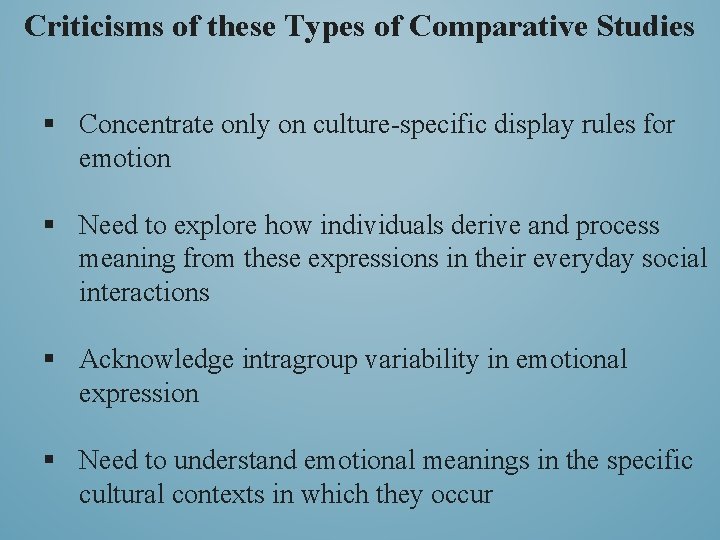 Criticisms of these Types of Comparative Studies

▪ Concentrate only on culture-specific display rules for emotion

▪ Need to explore how individuals derive and process meaning from these expressions in their everyday social interactions

▪ Acknowledge intragroup variability in emotional expression

▪ Need to understand emotional meanings in the specific cultural contexts in which they occur